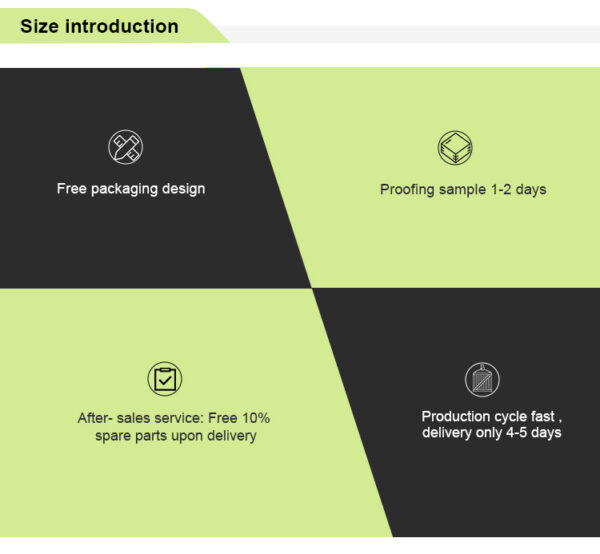 Size introduction

Free packaging design

Proofing sample 1-2 days

After- sales service: Free 10% spare parts upon delivery

Production cycle fast , delivery only 4-5 days